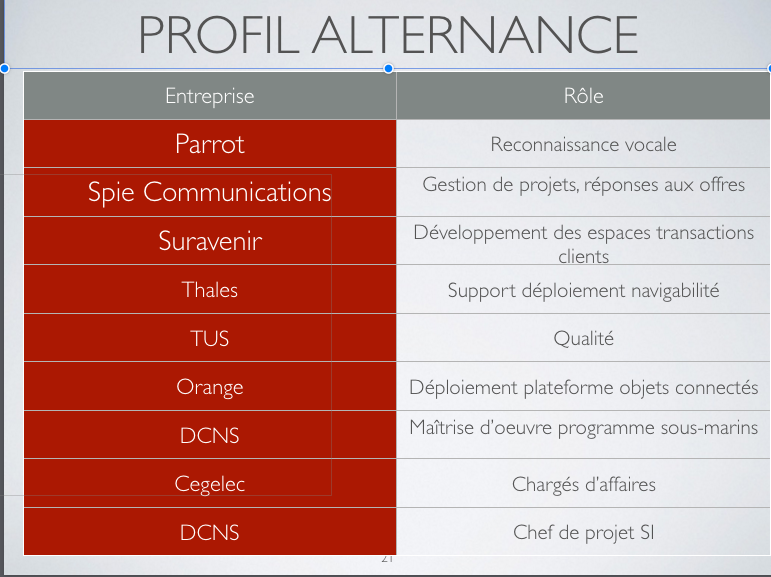 PROFIL ALTERNANCE

| Entreprise | Rôle |
|---|---|
| Parrot | Reconnaissance vocale |
| Spie Communications | Gestion de projets, réponses aux offres |
| Suravenir | Développement des espaces transactions clients |
| Thales | Support déploiement navigabilité |
| TUS | Qualité |
| Orange | Déploiement plateforme objets connectés |
| DCNS | Maîtrise d'oeuvre programme sous-marins |
| Cegelec | Chargés d'affaires |
| DCNS | Chef de projet SI |

21